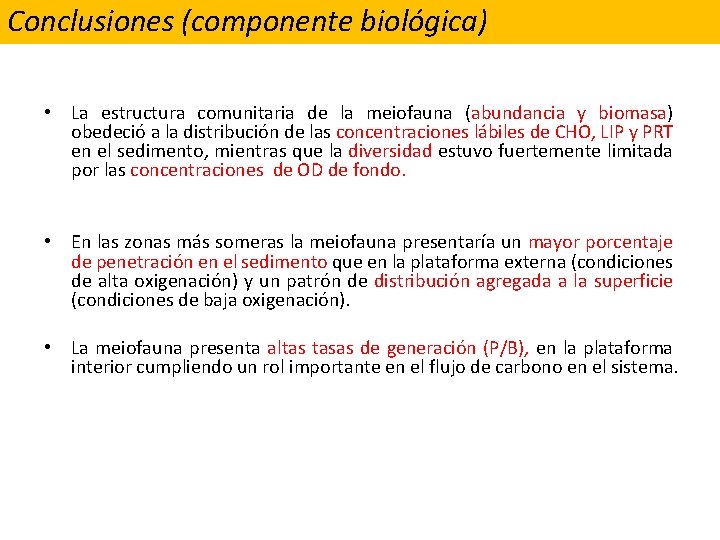 Conclusiones (componente biológica)

• La estructura comunitaria de la meiofauna (abundancia y biomasa) obedeció a la distribución de las concentraciones lábiles de CHO, LIP y PRT en el sedimento, mientras que la diversidad estuvo fuertemente limitada por las concentraciones de OD de fondo.

• En las zonas más someras la meiofauna presentaría un mayor porcentaje de penetración en el sedimento que en la plataforma externa (condiciones de alta oxigenación) y un patrón de distribución agregada a la superficie (condiciones de baja oxigenación).

• La meiofauna presenta altas tasas de generación (P/B), en la plataforma interior cumpliendo un rol importante en el flujo de carbono en el sistema.